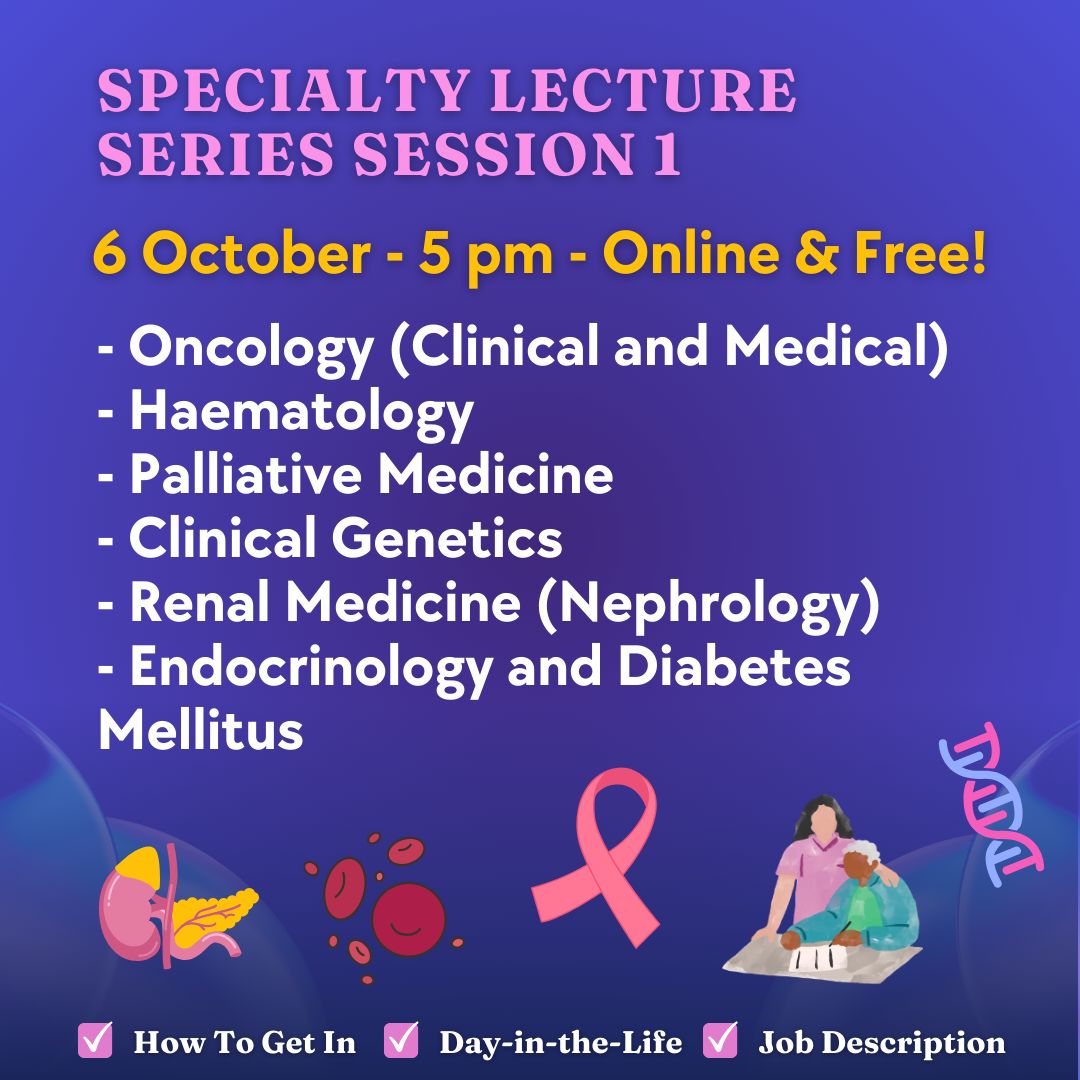 SPECIALTY LECTURE SERIES SESSION 1

6 October - 5 pm - Online & Free!

- Oncology (Clinical and Medical)
- Haematology
- Palliative Medicine
- Clinical Genetics
- Renal Medicine (Nephrology)
- Endocrinology and Diabetes Mellitus

How To Get In Day-in-the-Life Job Description